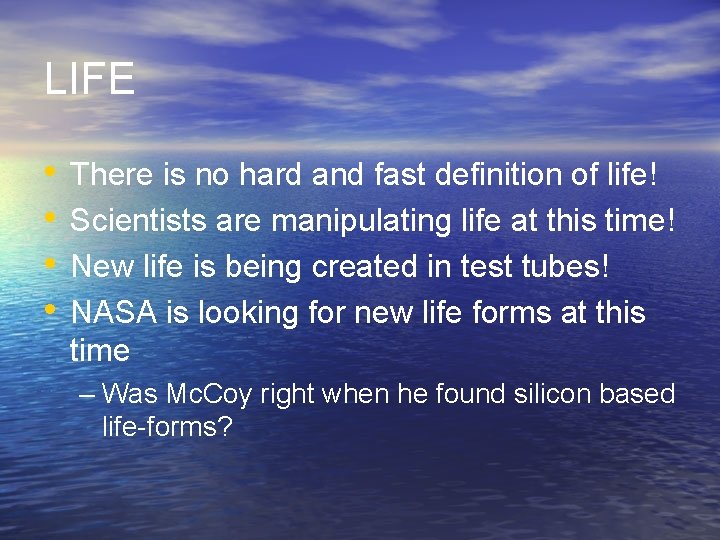 LIFE

• There is no hard and fast definition of life!
• Scientists are manipulating life at this time!
• New life is being created in test tubes!
• NASA is looking for new life forms at this time
– Was McCoy right when he found silicon based life-forms?